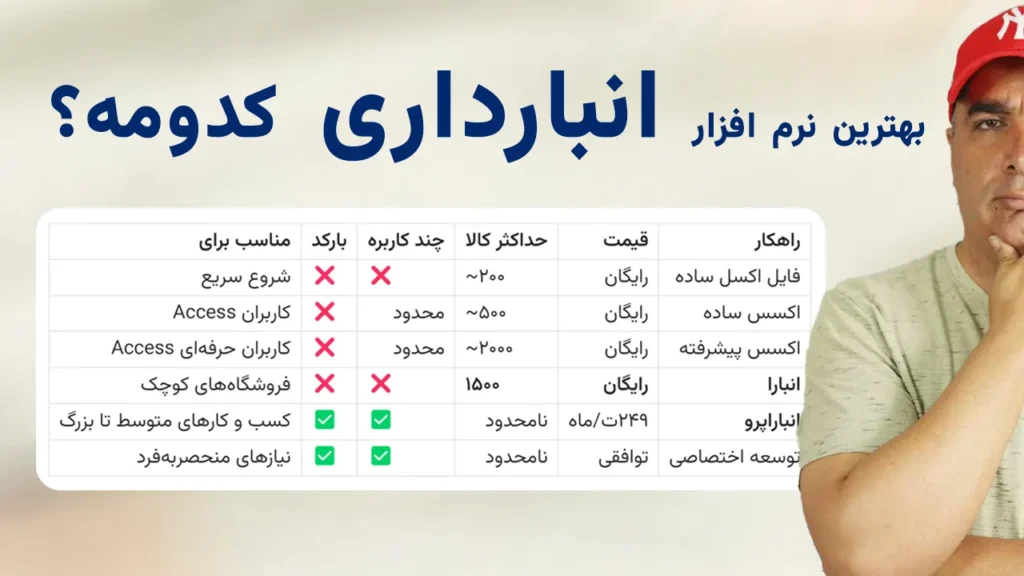 بهترین نرم افزار انبارداری کدومه؟

| راهکار | قیمت | حداکثر کالا | چند کاربره | بارکد | مناسب برای |
|---|---|---|---|---|---|
| فایل اکسل ساده | رایگان | ~۲۰۰ | ❌ | ❌ | شروع سریع |
| اکسس ساده | رایگان | ~۵۰۰ | محدود | ❌ | کاربران Access |
| اکسس پیشرفته | رایگان | ~۲۰۰۰ | محدود | ❌ | کاربران حرفه‌ای Access |
| انبارا | رایگان | ۱۵۰۰ | ❌ | ❌ | فروشگاه‌های کوچک |
| انباراپرو | ۲۴۹ت/ماه | نامحدود | ✅ | ✅ | کسب و کارهای متوسط تا بزرگ |
| توسعه اختصاصی | توافقی | نامحدود | ✅ | ✅ | نیازهای منحصربه‌فرد |